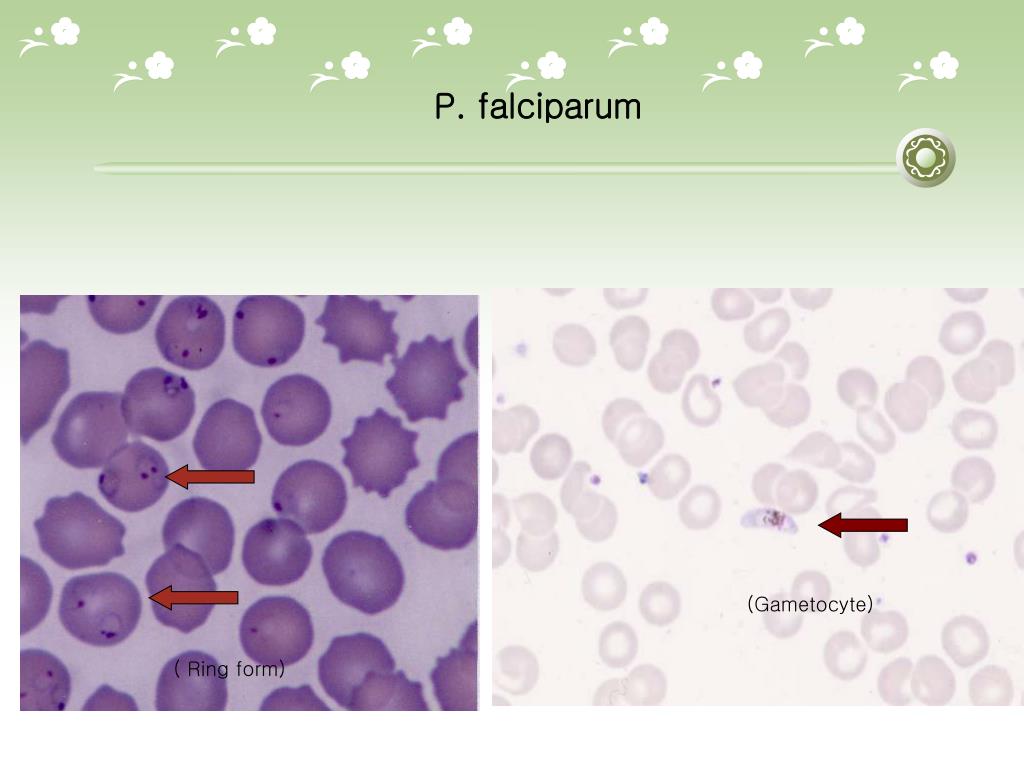 P. falciparum

( Ring form)

(Gametocyte)